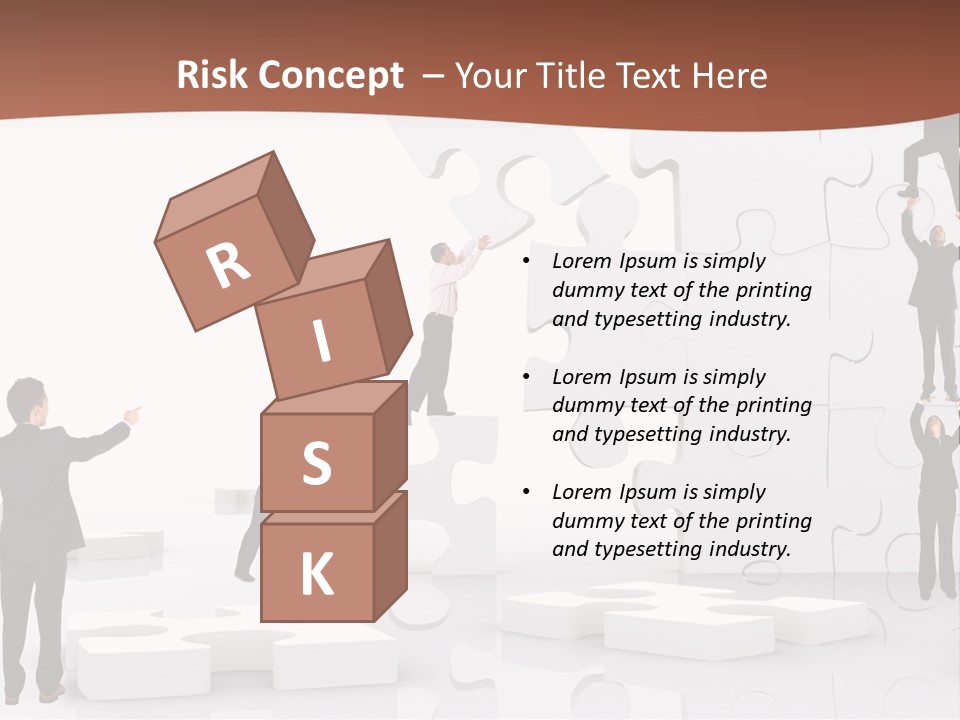 Risk Concept – Your Title Text Here

R
I
S
K

• Lorem Ipsum is simply dummy text of the printing and typesetting industry.

• Lorem Ipsum is simply dummy text of the printing and typesetting industry.

• Lorem Ipsum is simply dummy text of the printing and typesetting industry.